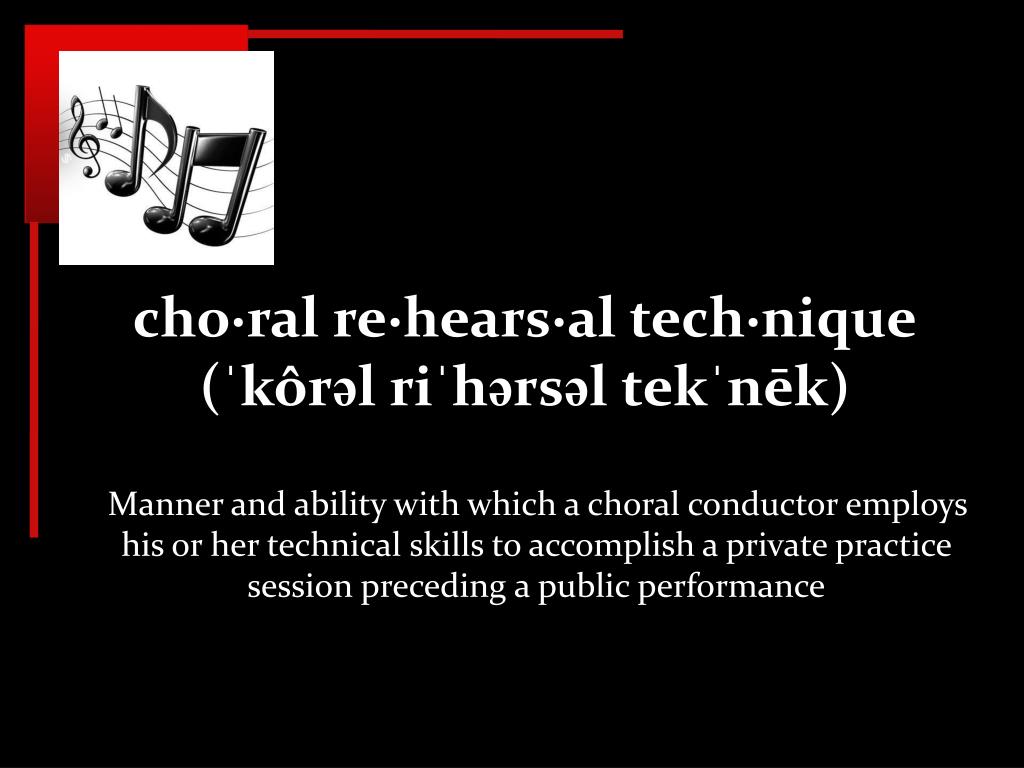 cho·ral re·hears·al tech·nique
(ˈkôrəl riˈhərsəl tekˈnēk)

Manner and ability with which a choral conductor employs his or her technical skills to accomplish a private practice session preceding a public performance